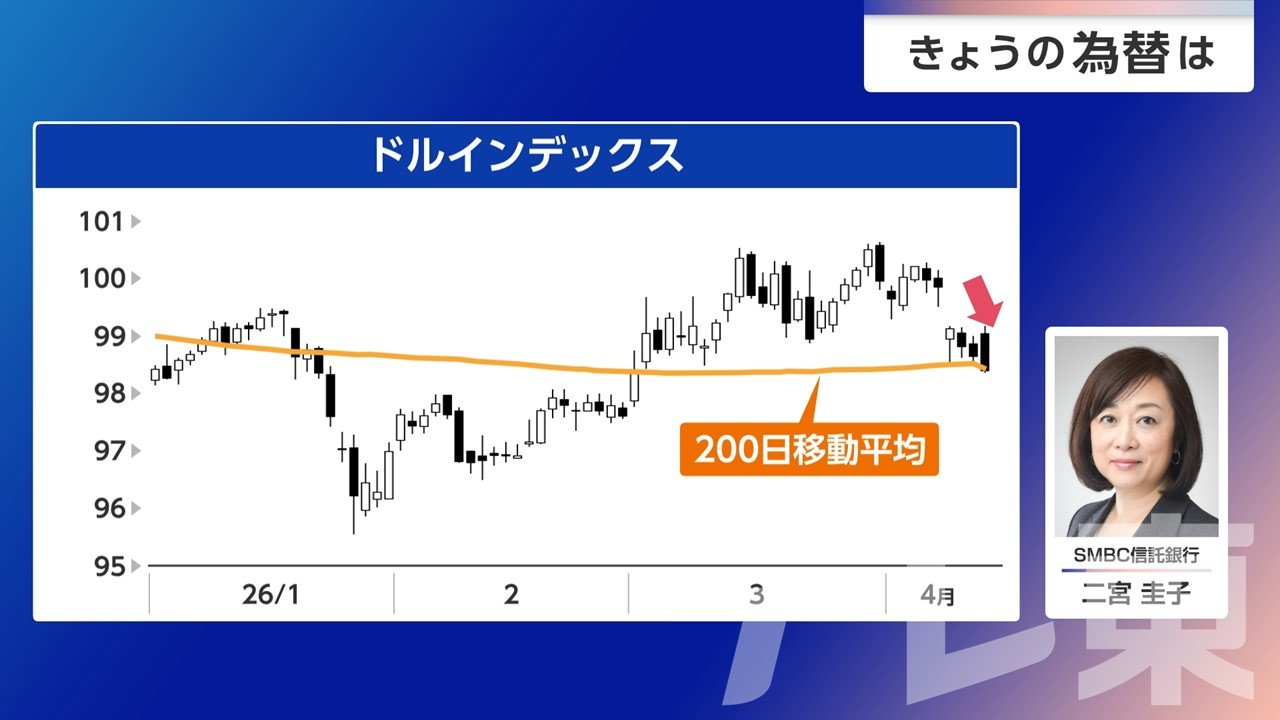 きょうの為替は

ドルインデックス

101
100
99
98
97
96
95

200日移動平均

26/1
2
3
4月

SMBC信託銀行
二宮 圭子

テレ東